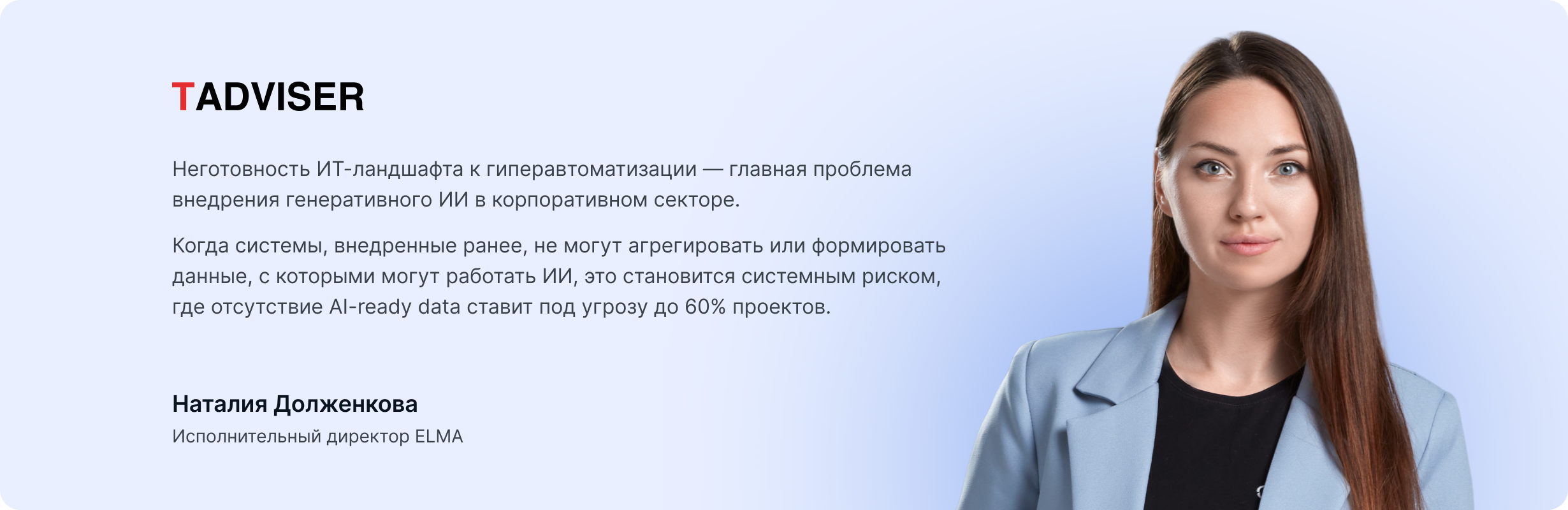 TADVISER

Неготовность ИТ-ландшафта к гиперавтоматизации — главная проблема внедрения генеративного ИИ в корпоративном секторе.

Когда системы, внедренные ранее, не могут агрегировать или формировать данные, с которыми могут работать ИИ, это становится системным риском, где отсутствие AI-ready data ставит под угрозу до 60% проектов.

Наталия Долженкова
Исполнительный директор ELMA